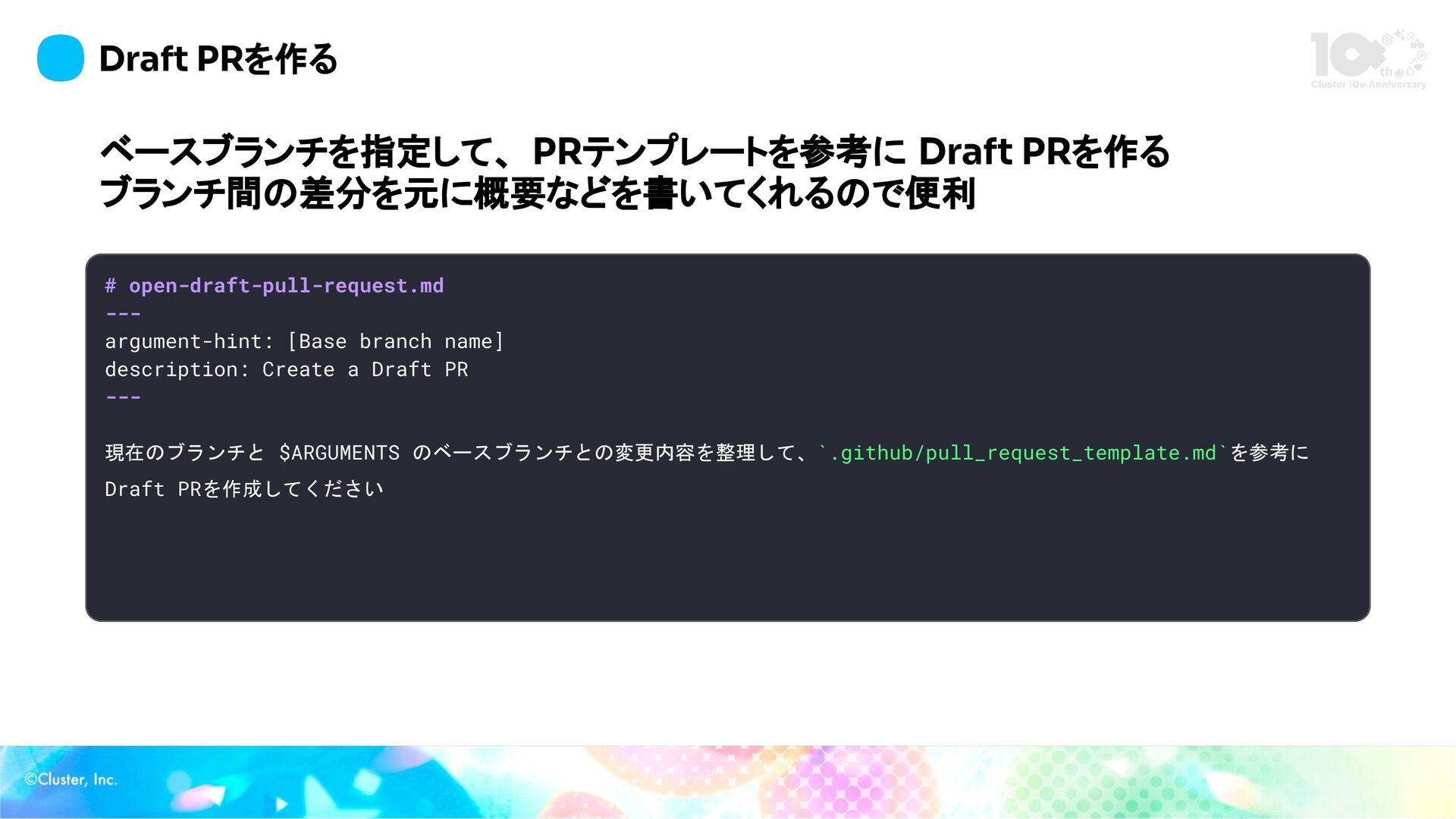 Draft PRを作る

10th Cluster 10th Anniversary

ベースブランチを指定して、PRテンプレートを参考に Draft PRを作る
ブランチ間の差分を元に概要などを書いてくれるので便利

# open-draft-pull-request.md
---
argument-hint: [Base branch name]
description: Create a Draft PR
---

現在のブランチと $ARGUMENTS のベースブランチとの変更内容を整理して、`.github/pull_request_template.md`を参考に Draft PRを作成してください

©Cluster, Inc.